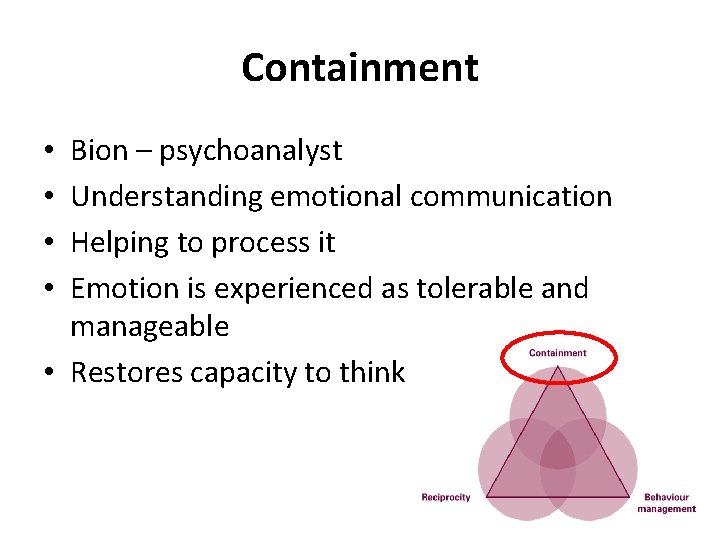 Containment

• Bion – psychoanalyst
• Understanding emotional communication
• Helping to process it
• Emotion is experienced as tolerable and manageable
• Restores capacity to think

Containment

Reciprocity

Behaviour management